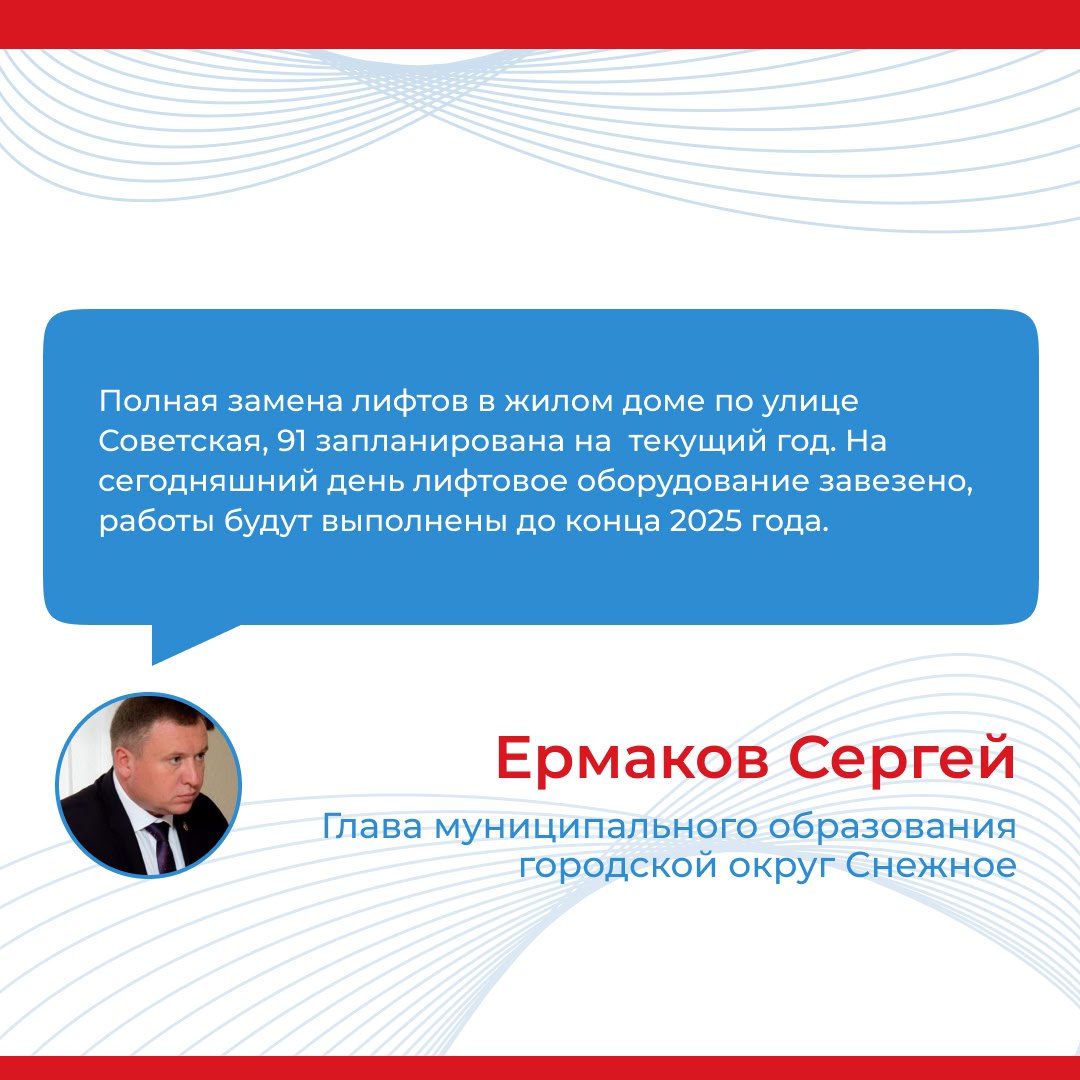 Полная замена лифтов в жилом доме по улице Советская, 91 запланирована на текущий год. На сегодняшний день лифтовое оборудование завезено, работы будут выполнены до конца 2025 года.

Ермаков Сергей

Глава муниципального образования городской округ Снежное